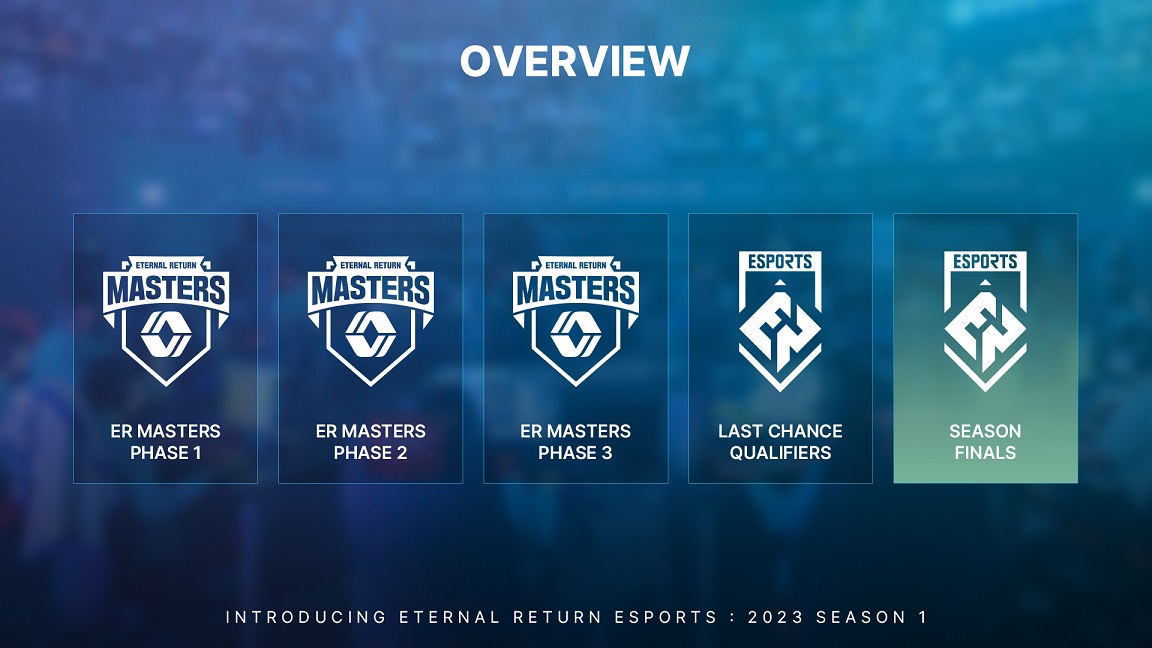 OVERVIEW

ETERNAL RETURN
MASTERS

ER MASTERS
PHASE 1

ETERNAL RETURN
MASTERS

ER MASTERS
PHASE 2

ETERNAL RETURN
MASTERS

ER MASTERS
PHASE 3

ESPORTS

LAST CHANCE
QUALIFIERS

ESPORTS

SEASON
FINALS

INTRODUCING ETERNAL RETURN ESPORTS : 2023 SEASON 1